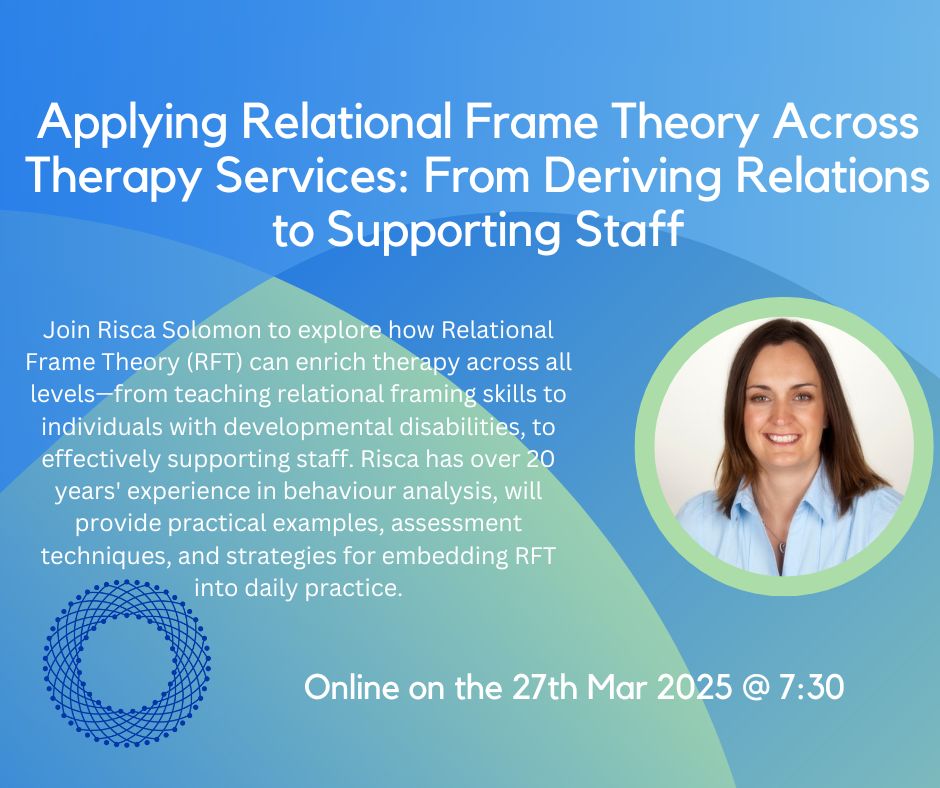 Applying Relational Frame Theory Across Therapy Services: From Deriving Relations to Supporting Staff

Join Risca Solomon to explore how Relational Frame Theory (RFT) can enrich therapy across all levels—from teaching relational framing skills to individuals with developmental disabilities, to effectively supporting staff. Risca has over 20 years' experience in behaviour analysis, will provide practical examples, assessment techniques, and strategies for embedding RFT into daily practice.

Online on the 27th Mar 2025 @ 7:30